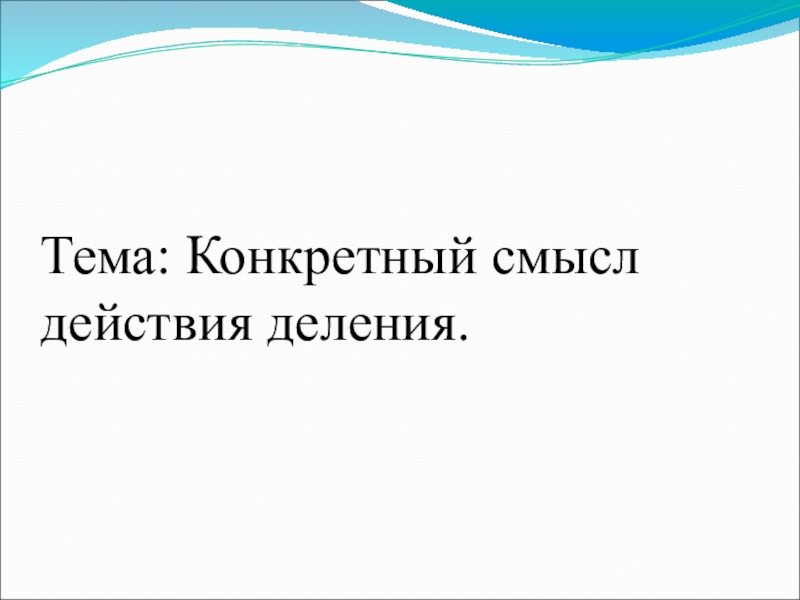 Тема: Конкретный смысл действия деления.